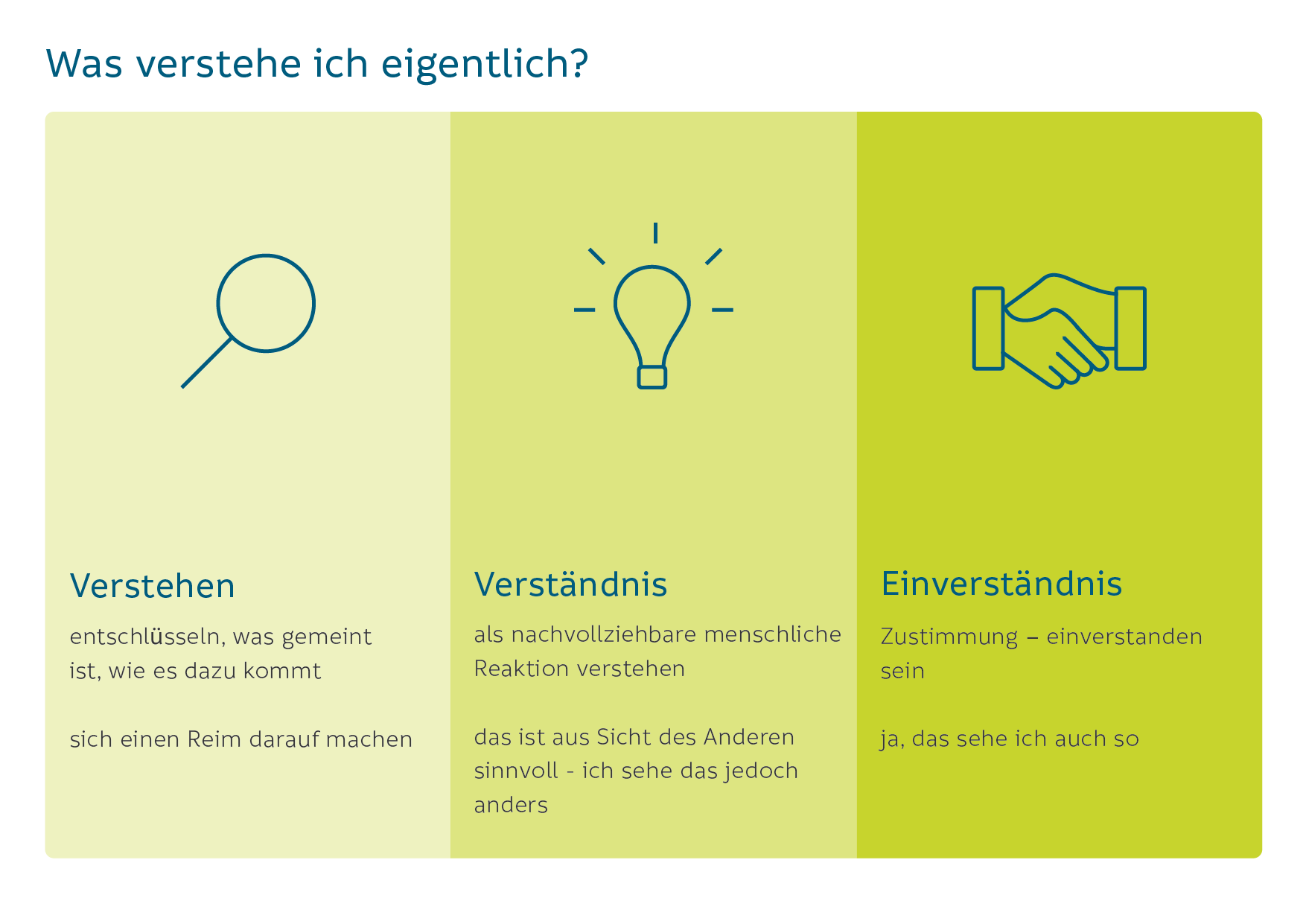 Was verstehe ich eigentlich?

Verstehen

entschlüsseln, was gemeint ist, wie es dazu kommt

sich einen Reim darauf machen

Verständnis

als nachvollziehbare menschliche Reaktion verstehen

das ist aus Sicht des Anderen sinnvoll - ich sehe das jedoch anders

Einverständnis

Zustimmung – einverstanden sein

ja, das sehe ich auch so